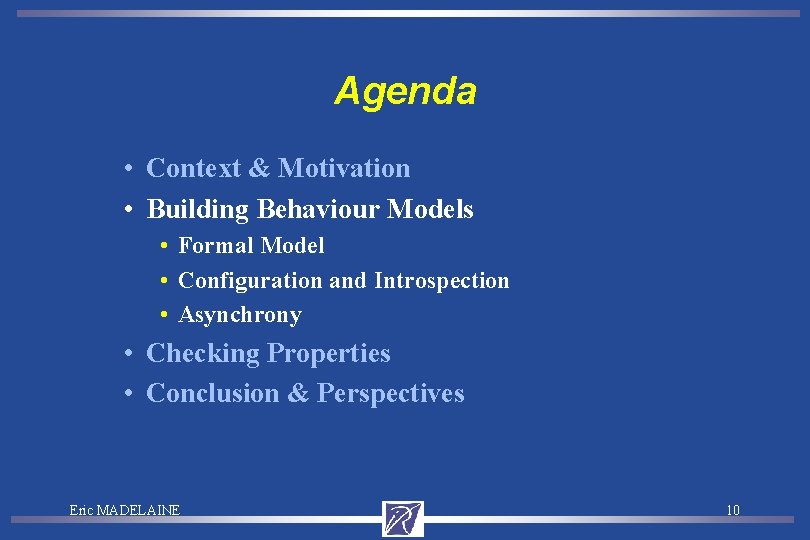 Agenda

• Context & Motivation
• Building Behaviour Models
  • Formal Model
  • Configuration and Introspection
  • Asynchrony
• Checking Properties
• Conclusion & Perspectives

Eric MADELAINE

10